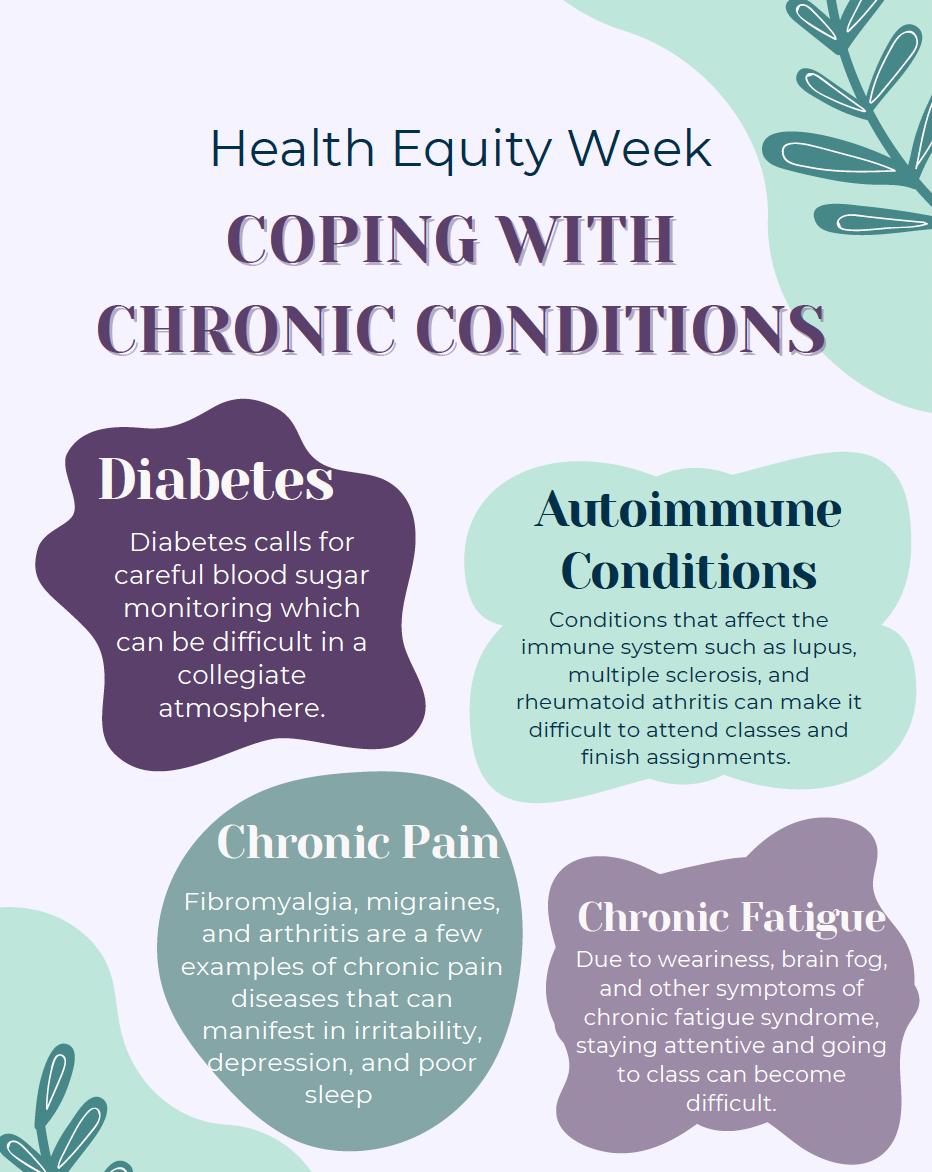 Health Equity Week

COPING WITH CHRONIC CONDITIONS

Diabetes

Diabetes calls for careful blood sugar monitoring which can be difficult in a collegiate atmosphere.

Autoimmune Conditions

Conditions that affect the immune system such as lupus, multiple sclerosis, and rheumatoid athritis can make it difficult to attend classes and finish assignments.

Chronic Pain

Fibromyalgia, migraines, and arthritis are a few examples of chronic pain diseases that can manifest in irritability, depression, and poor sleep

Chronic Fatigue

Due to weariness, brain fog, and other symptoms of chronic fatigue syndrome, staying attentive and going to class can become difficult.